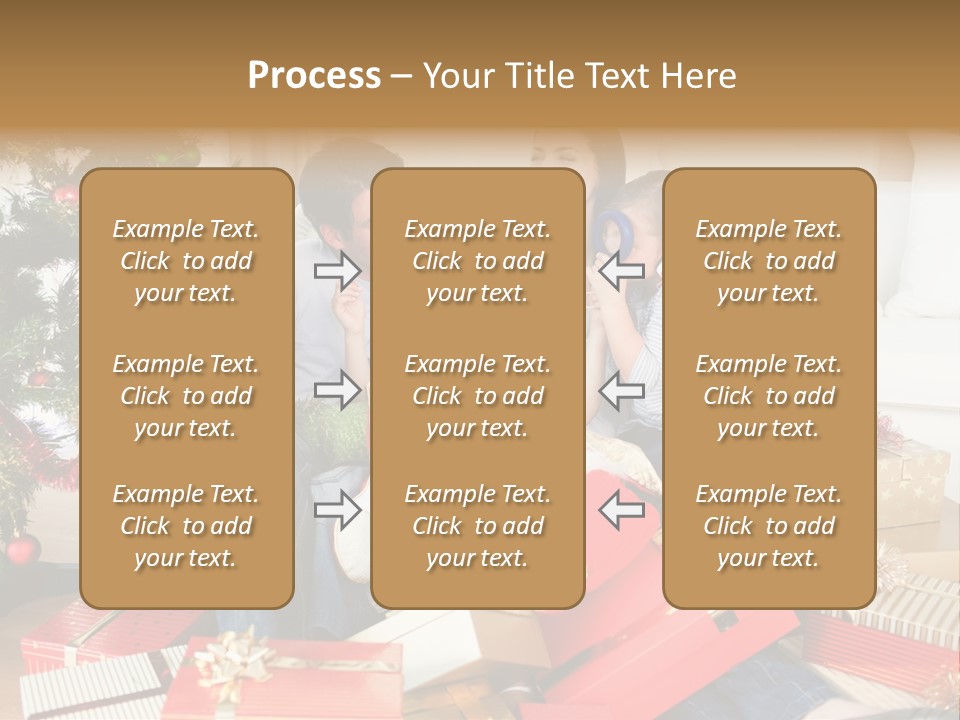 Process – Your Title Text Here

Example Text. Click to add your text.

Example Text. Click to add your text.

Example Text. Click to add your text.

Example Text. Click to add your text.

Example Text. Click to add your text.

Example Text. Click to add your text.

Example Text. Click to add your text.

Example Text. Click to add your text.

Example Text. Click to add your text.